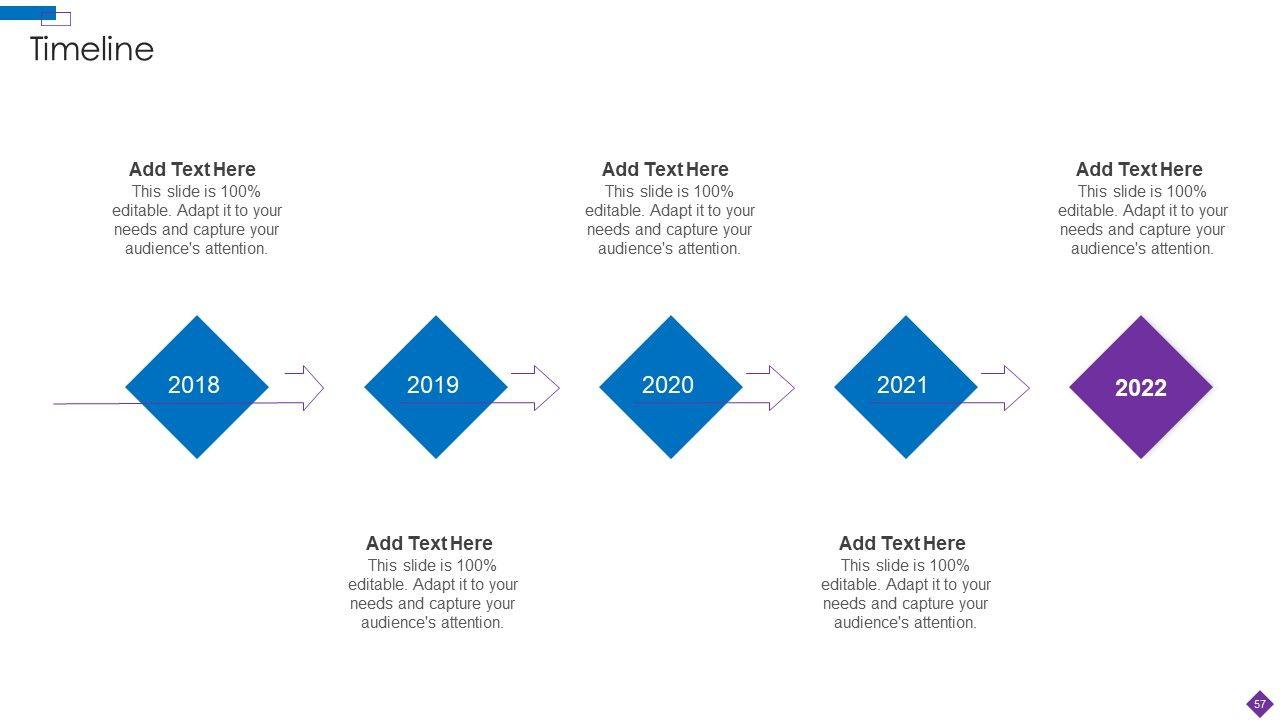 Timeline

Add Text Here
This slide is 100% editable. Adapt it to your needs and capture your audience's attention.

Add Text Here
This slide is 100% editable. Adapt it to your needs and capture your audience's attention.

Add Text Here
This slide is 100% editable. Adapt it to your needs and capture your audience's attention.

2018

2019

2020

2021

2022

Add Text Here
This slide is 100% editable. Adapt it to your needs and capture your audience's attention.

Add Text Here
This slide is 100% editable. Adapt it to your needs and capture your audience's attention.

57